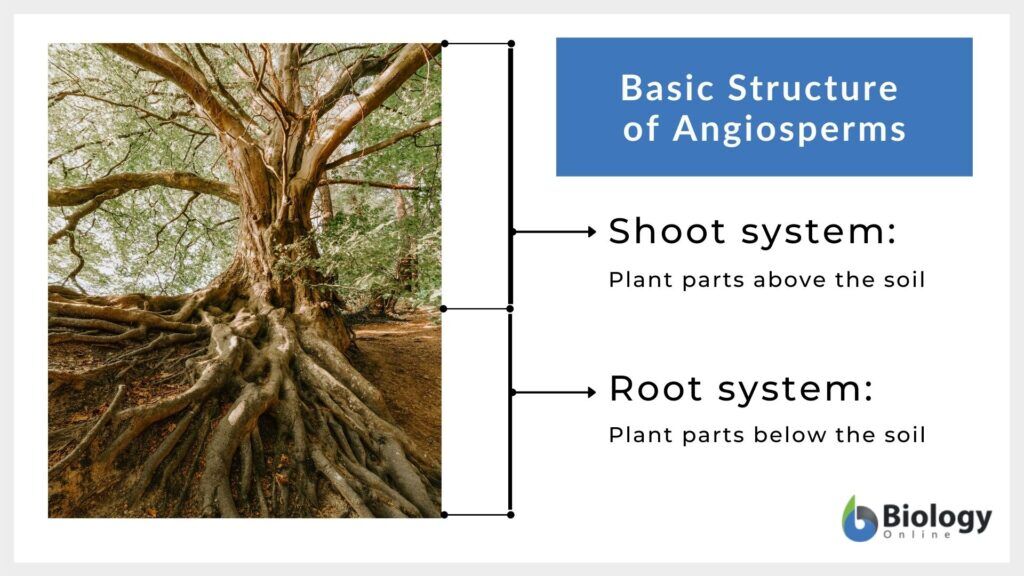 Basic Structure of Angiosperms

Shoot system:
Plant parts above the soil

Root system:
Plant parts below the soil

Biology Online